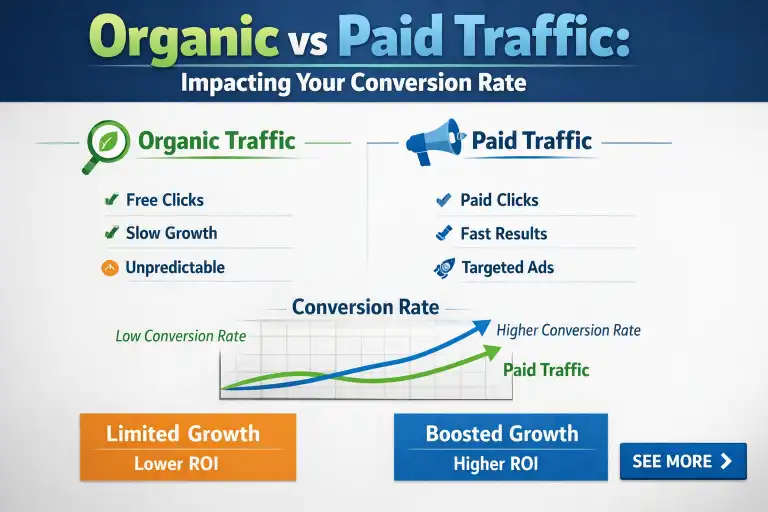 Organic vs Paid Traffic:
Impacting Your Conversion Rate

Organic Traffic

Free Clicks
Slow Growth
Unpredictable

Paid Traffic

Paid Clicks
Fast Results
Targeted Ads

Conversion Rate

Low Conversion Rate
Higher Conversion Rate
Paid Traffic

Limited Growth
Lower ROI

Boosted Growth
Higher ROI

SEE MORE